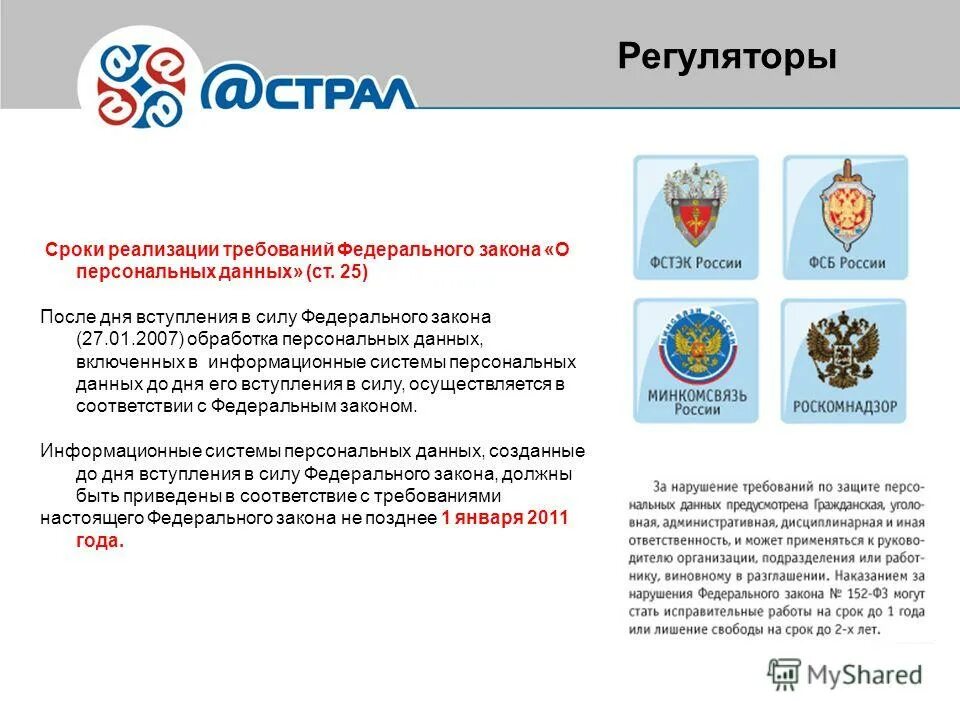 @СТРАЛ

Регуляторы

Сроки реализации требований Федерального закона «О персональных данных» (ст. 25)

После дня вступления в силу Федерального закона (27.01.2007) обработка персональных данных, включенных в информационные системы персональных данных до дня его вступления в силу, осуществляется в соответствии с Федеральным законом.

Информационные системы персональных данных, созданные до дня вступления в силу Федерального закона, должны быть приведены в соответствие с требованиями настоящего Федерального закона не позднее 1 января 2011 года.

ФСТЭК России

ФСБ России

МИНКОМСВЯЗЬ России

РОСКОМНАДЗОР

За нарушение требований по защите персональных данных предусмотрена Гражданская, уголовная, административная, дисциплинарная и иная ответственность, и может применяться к руководителю организации, подразделения или работнику, виновному в разглашении. Наказанием за нарушения Федерального закона № 152-ФЗ могут стать исправительные работы на срок до 1 года или лишение свободы на срок до 2-х лет.

MyShared